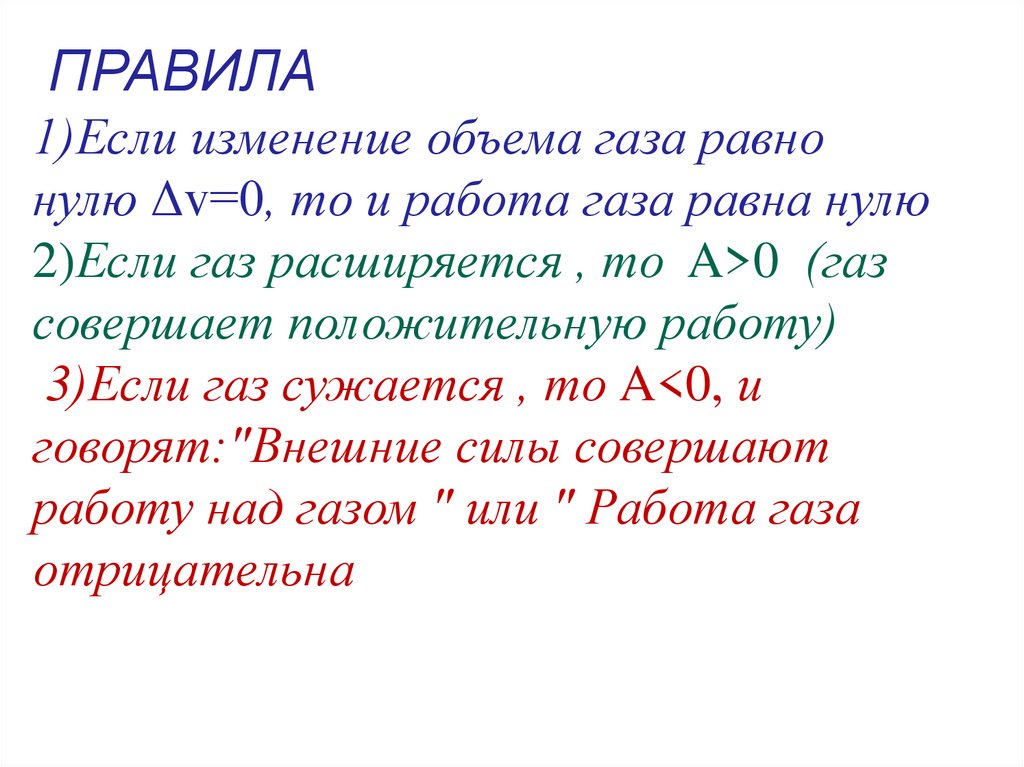 ПРАВИЛА

1)Если изменение объема газа равно нулю $\Delta v=0$, то и работа газа равна нулю

2)Если газ расширяется , то $A>0$ (газ совершает положительную работу)

3)Если газ сужается , то $A<0$, и говорят:"Внешние силы совершают работу над газом " или " Работа газа отрицательна